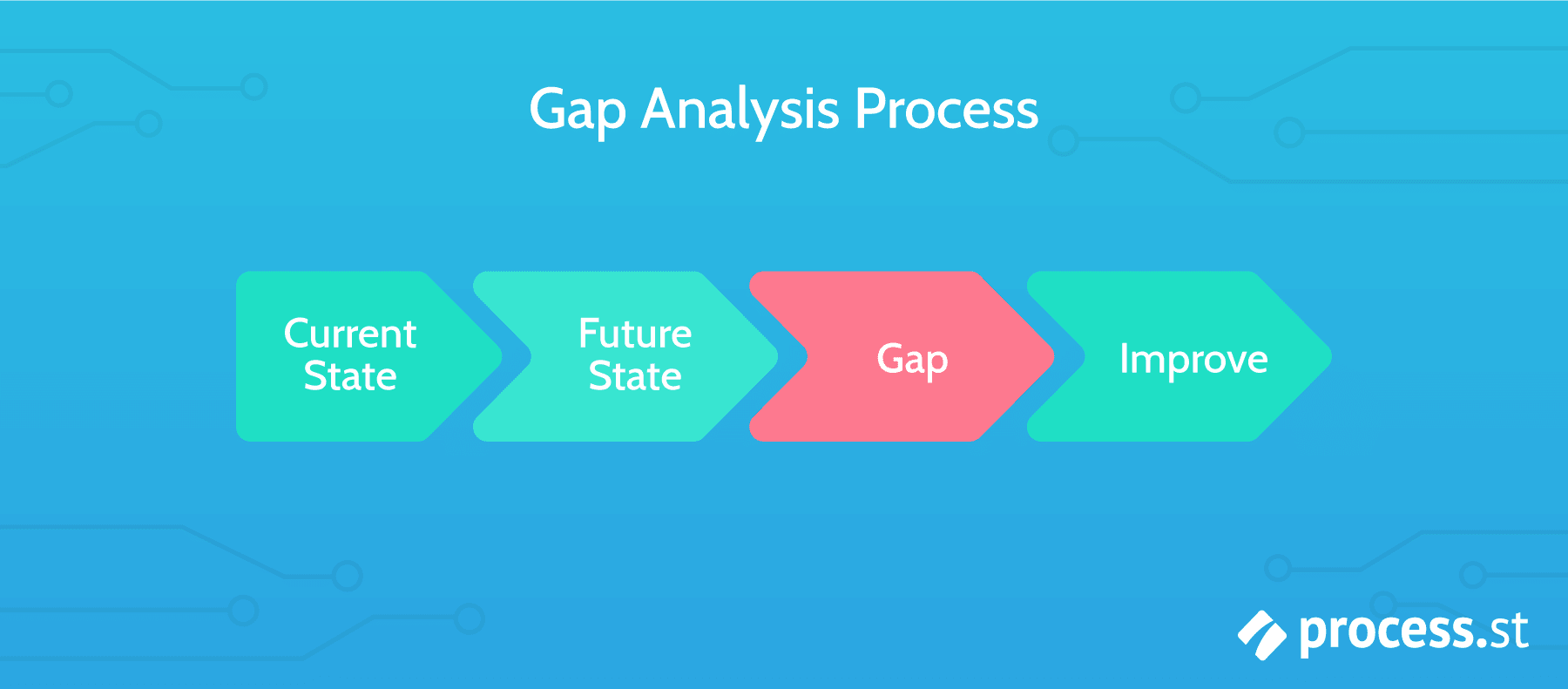 Gap Analysis Process

Current State

Future State

Gap

Improve

process.st